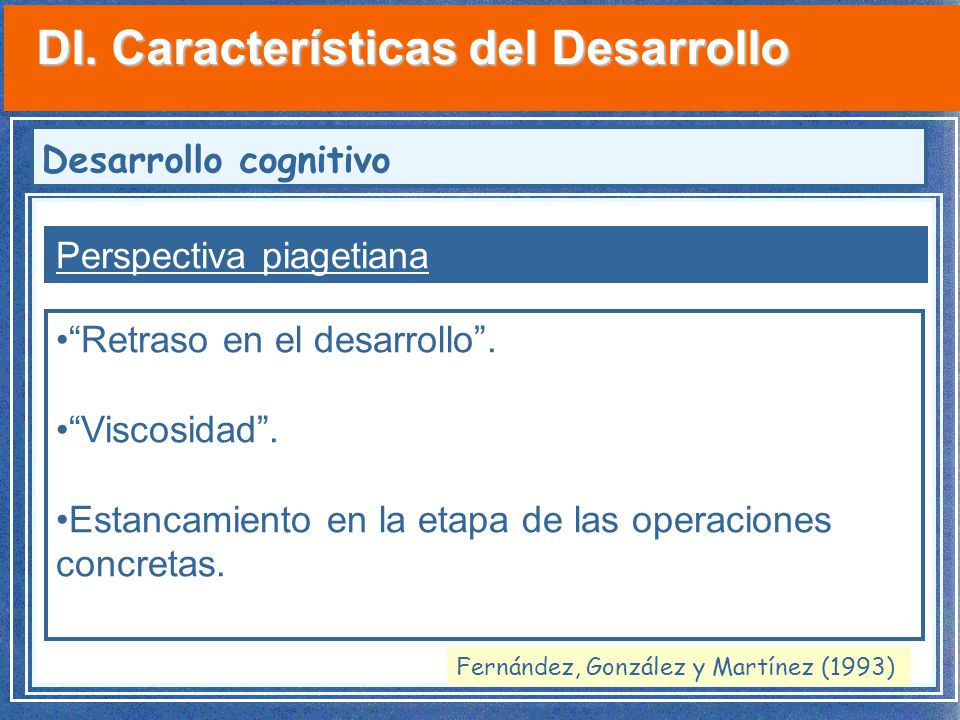 DI. Características del Desarrollo

Desarrollo cognitivo

Perspectiva piagetiana

•“Retraso en el desarrollo”.

•“Viscosidad”.

•Estancamiento en la etapa de las operaciones concretas.

Fernández, González y Martínez (1993)